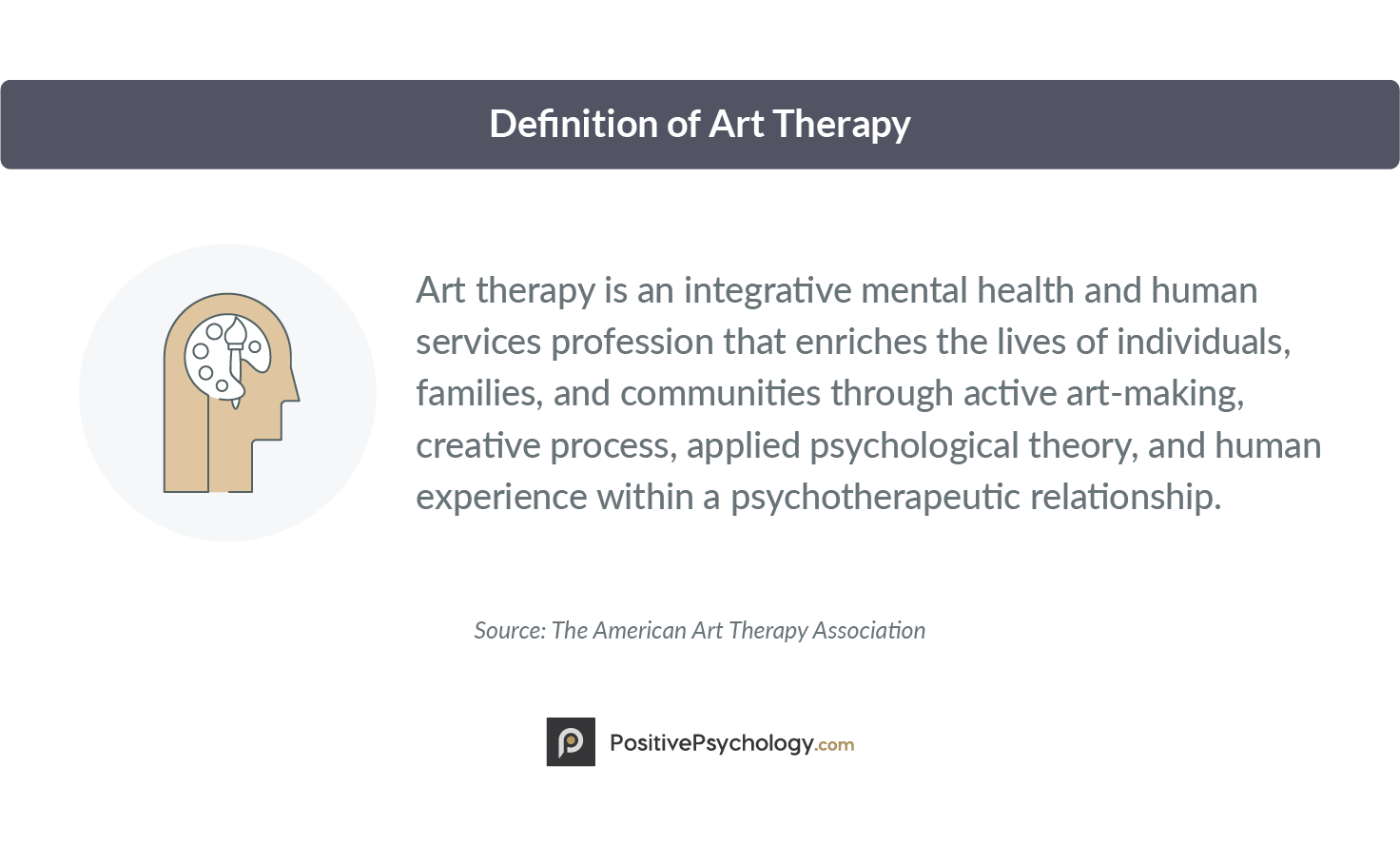 Definition of Art Therapy

Art therapy is an integrative mental health and human services profession that enriches the lives of individuals, families, and communities through active art-making, creative process, applied psychological theory, and human experience within a psychotherapeutic relationship.

Source: The American Art Therapy Association

PositivePsychology.com